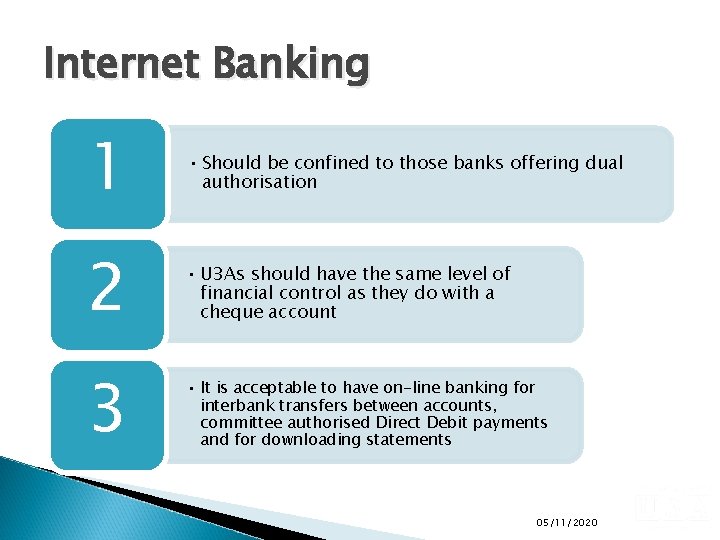 Internet Banking

1

• Should be confined to those banks offering dual authorisation

2

• U3As should have the same level of financial control as they do with a cheque account

3

• It is acceptable to have on-line banking for interbank transfers between accounts, committee authorised Direct Debit payments and for downloading statements

05/11/2020